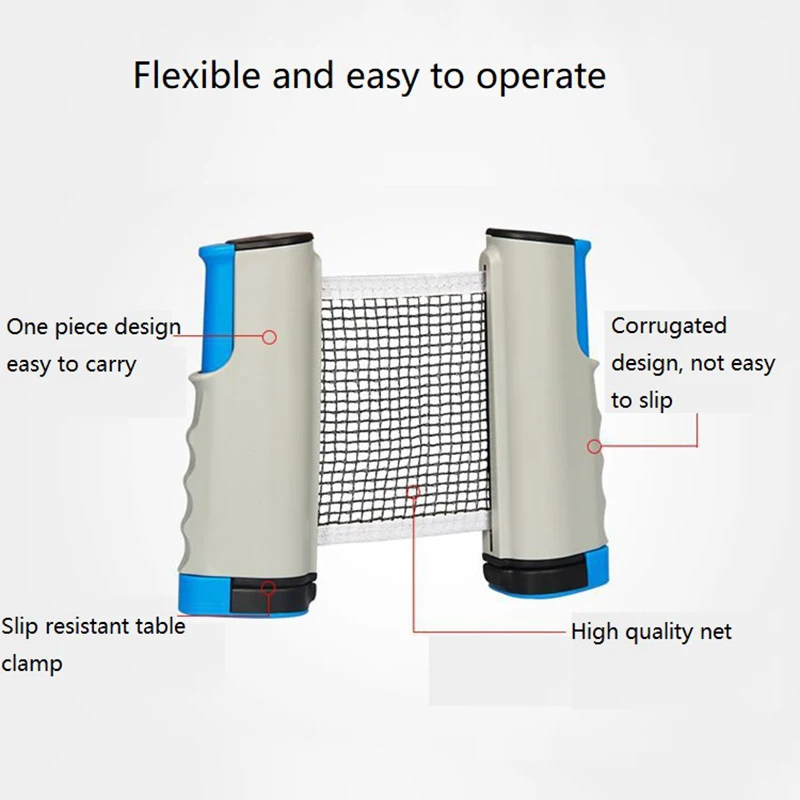 Flexible and easy to operate

One piece design easy to carry

Corrugated design, not easy to slip

Slip resistant table clamp

High quality net